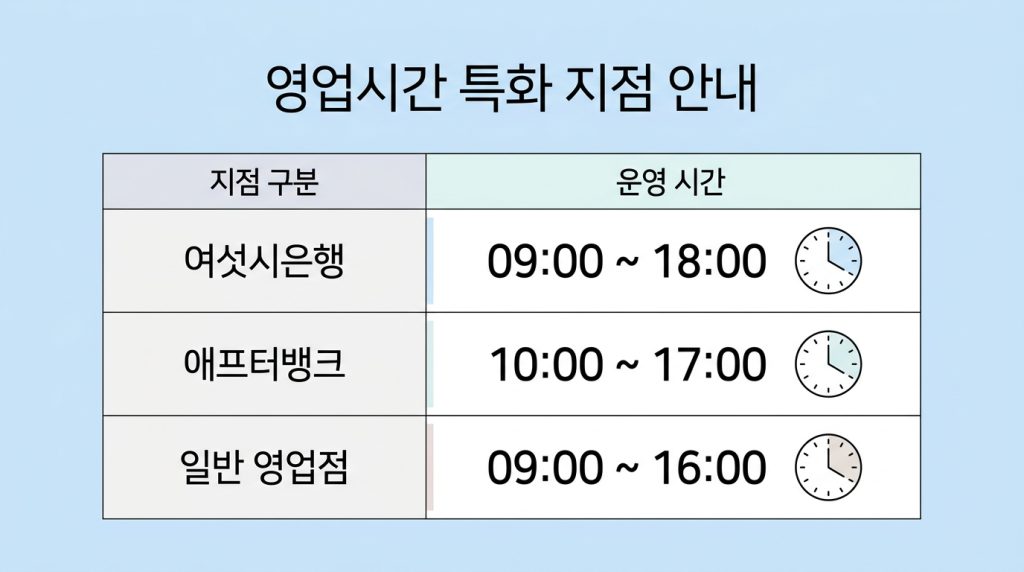 영업시간 특화 지점 안내

| 지점 구분 | 운영 시간 |
|---|---|
| 여섯시은행 | 09:00 ~ 18:00 |
| 애프터뱅크 | 10:00 ~ 17:00 |
| 일반 영업점 | 09:00 ~ 16:00 |